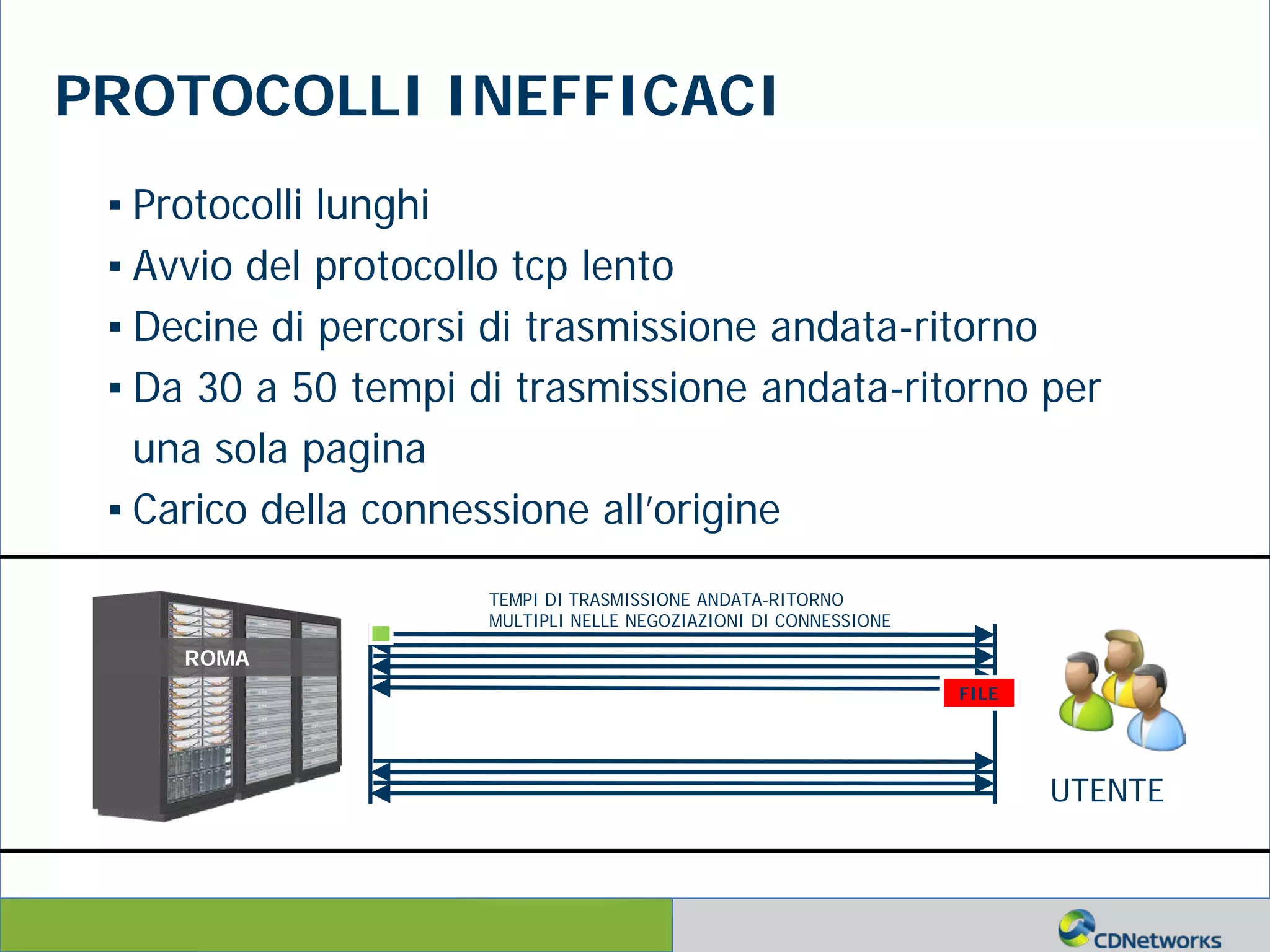 PROTOCOLLI INEFFICACI

▪ Protocolli lunghi
▪ Avvio del protocollo tcp lento
▪ Decine di percorsi di trasmissione andata-ritorno
▪ Da 30 a 50 tempi di trasmissione andata-ritorno per una sola pagina
▪ Carico della connessione all'origine

ROMA

TEMPI DI TRASMISSIONE ANDATA-RITORNO MULTIPLI NELLE NEGOZIAZIONI DI CONNESSIONE

FILE

UTENTE

CDNetworks